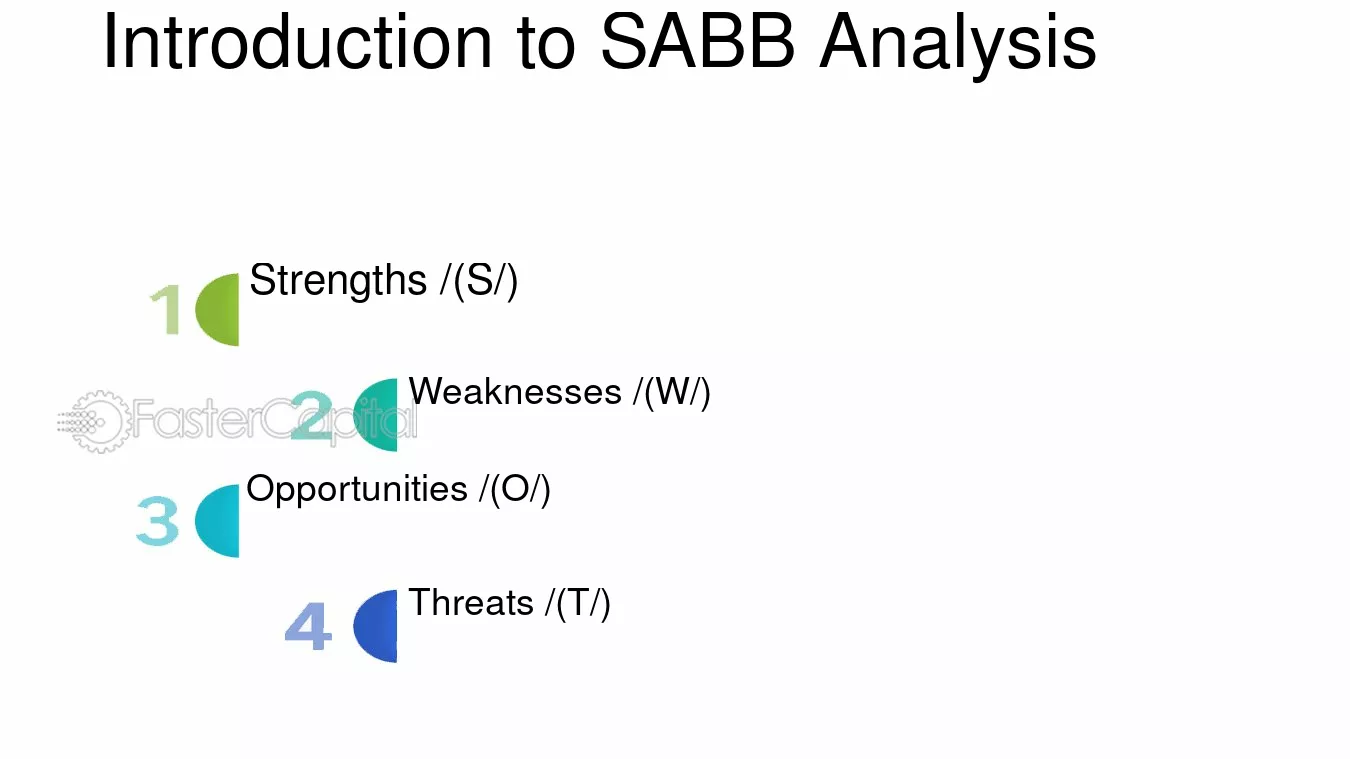 Introduction to SABB Analysis

1 Strengths /(S/)

2 Weaknesses /(W/)

3 Opportunities /(O/)

4 Threats /(T/)

FasterCapital